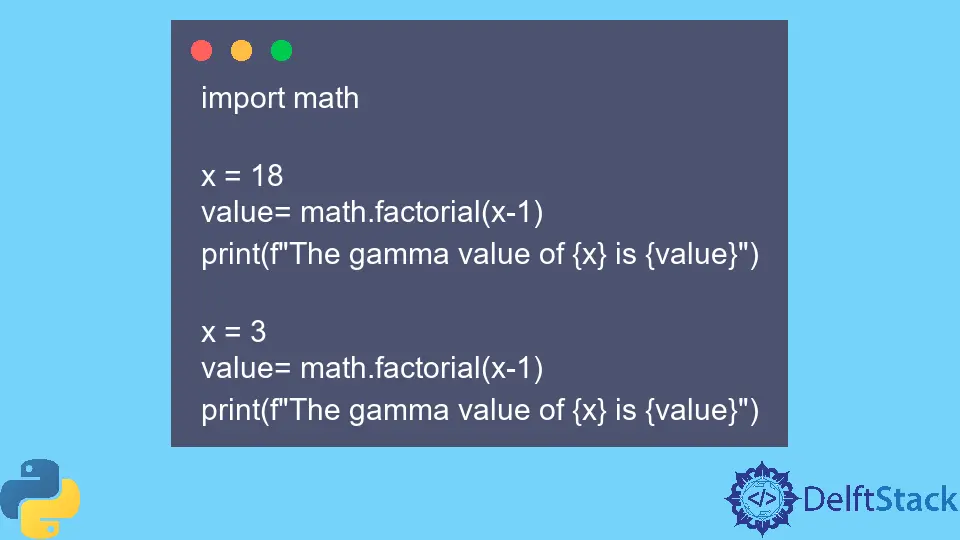 import math

x = 18
value= math.factorial(x-1)
print(f"The gamma value of {x} is {value}")

x = 3
value= math.factorial(x-1)
print(f"The gamma value of {x} is {value}")

</> DelftStack